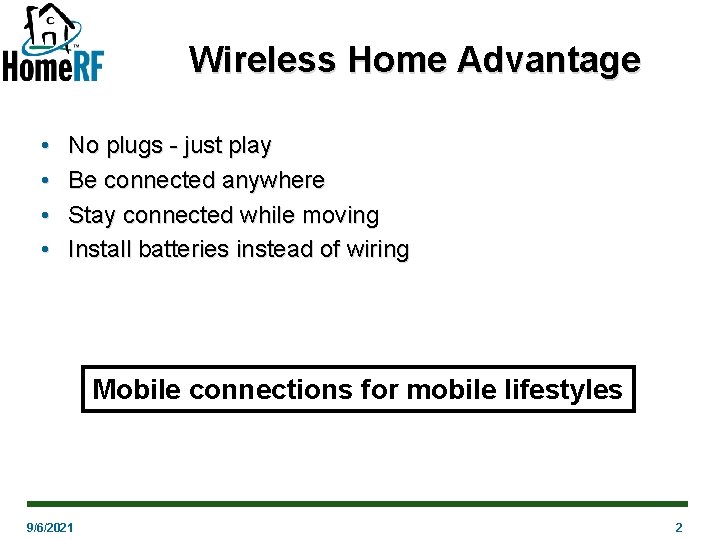 HomeRF™

Wireless Home Advantage

• No plugs - just play
• Be connected anywhere
• Stay connected while moving
• Install batteries instead of wiring

Mobile connections for mobile lifestyles

9/6/2021

2